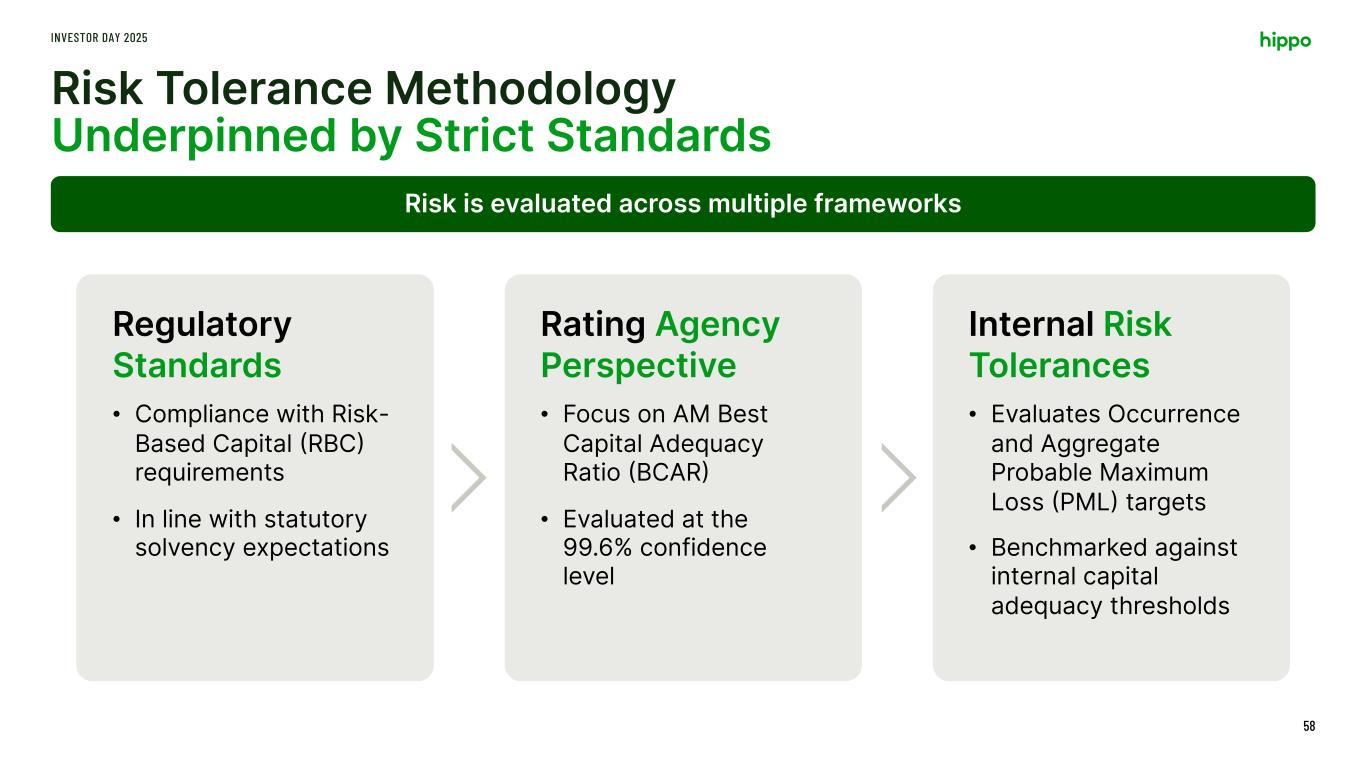 INVESTOR DAY 2025

hippo

Risk Tolerance Methodology
Underpinned by Strict Standards

Risk is evaluated across multiple frameworks

Regulatory Standards

• Compliance with Risk-Based Capital (RBC) requirements

• In line with statutory solvency expectations

Rating Agency Perspective

• Focus on AM Best Capital Adequacy Ratio (BCAR)

• Evaluated at the 99.6% confidence level

Internal Risk Tolerances

• Evaluates Occurrence and Aggregate Probable Maximum Loss (PML) targets

• Benchmarked against internal capital adequacy thresholds

58